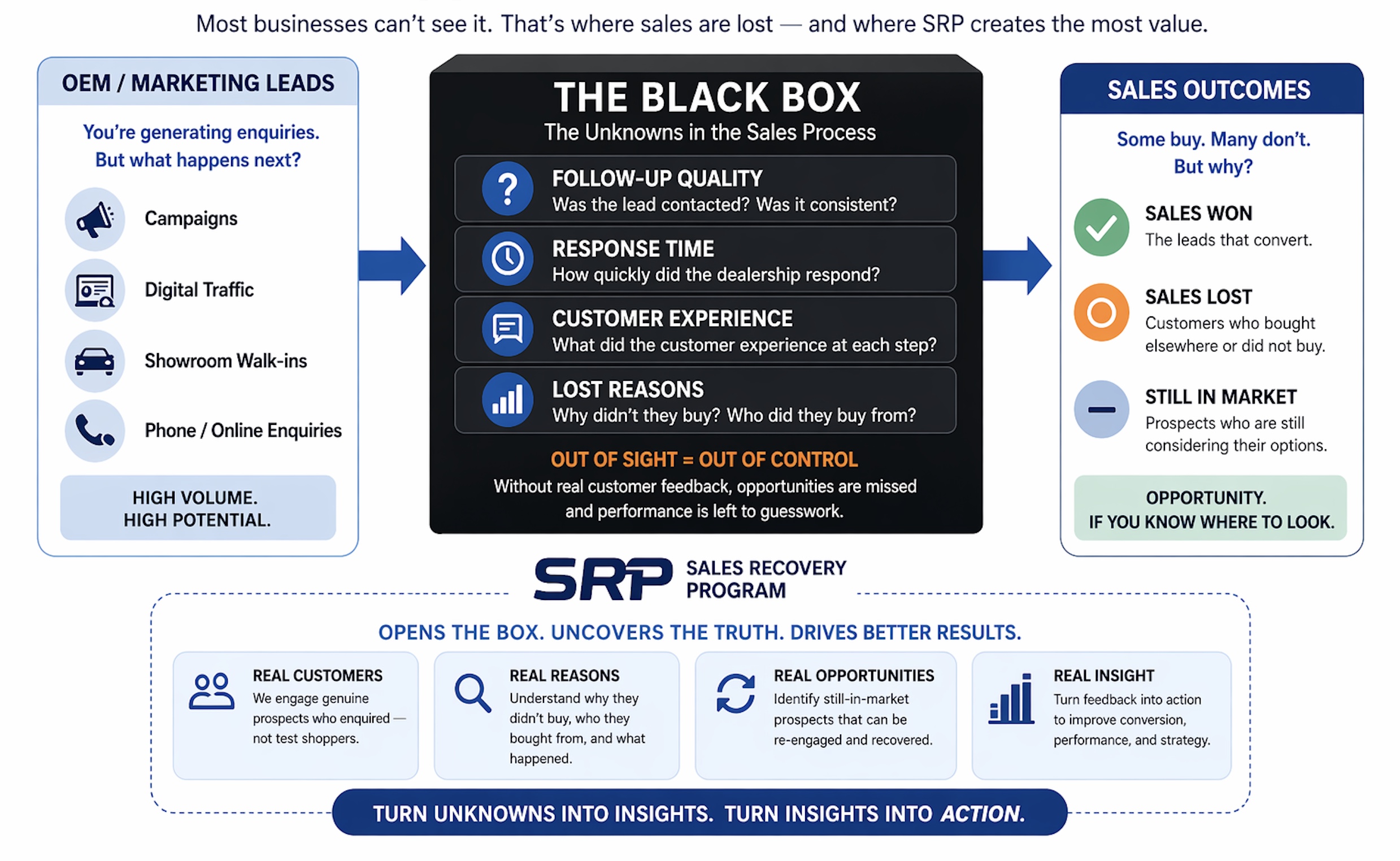 Most businesses can't see it. That's where sales are lost — and where SRP creates the most value.

OEM / MARKETING LEADS

You're generating enquiries. But what happens next?

Campaigns

Digital Traffic

Showroom Walk-ins

Phone / Online Enquiries

HIGH VOLUME. HIGH POTENTIAL.

THE BLACK BOX

The Unknowns in the Sales Process

FOLLOW-UP QUALITY
Was the lead contacted? Was it consistent?

RESPONSE TIME
How quickly did the dealership respond?

CUSTOMER EXPERIENCE
What did the customer experience at each step?

LOST REASONS
Why didn't they buy? Who did they buy from?

OUT OF SIGHT = OUT OF CONTROL
Without real customer feedback, opportunities are missed and performance is left to guesswork.

SALES OUTCOMES

Some buy. Many don't. But why?

SALES WON
The leads that convert.

SALES LOST
Customers who bought elsewhere or did not buy.

STILL IN MARKET
Prospects who are still considering their options.

OPPORTUNITY. IF YOU KNOW WHERE TO LOOK.

SRP SALES RECOVERY PROGRAM

OPENS THE BOX. UNCOVERS THE TRUTH. DRIVES BETTER RESULTS.

REAL CUSTOMERS
We engage genuine prospects who enquired — not test shoppers.

REAL REASONS
Understand why they didn't buy, who they bought from, and what happened.

REAL OPPORTUNITIES
Identify still-in-market prospects that can be re-engaged and recovered.

REAL INSIGHT
Turn feedback into action to improve conversion, performance, and strategy.

TURN UNKNOWNS INTO INSIGHTS. TURN INSIGHTS INTO ACTION.